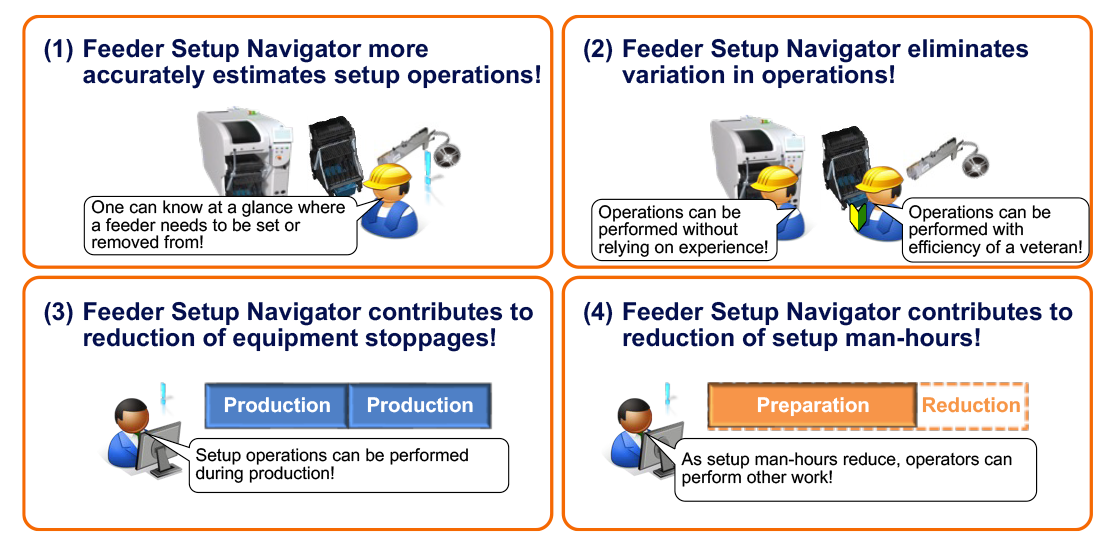 (1) Feeder Setup Navigator more accurately estimates setup operations!

One can know at a glance where a feeder needs to be set or removed from!

(2) Feeder Setup Navigator eliminates variation in operations!

Operations can be performed without relying on experience!

Operations can be performed with efficiency of a veteran!

(3) Feeder Setup Navigator contributes to reduction of equipment stoppages!

Production

Production

Setup operations can be performed during production!

(4) Feeder Setup Navigator contributes to reduction of setup man-hours!

Preparation

Reduction

As setup man-hours reduce, operators can perform other work!